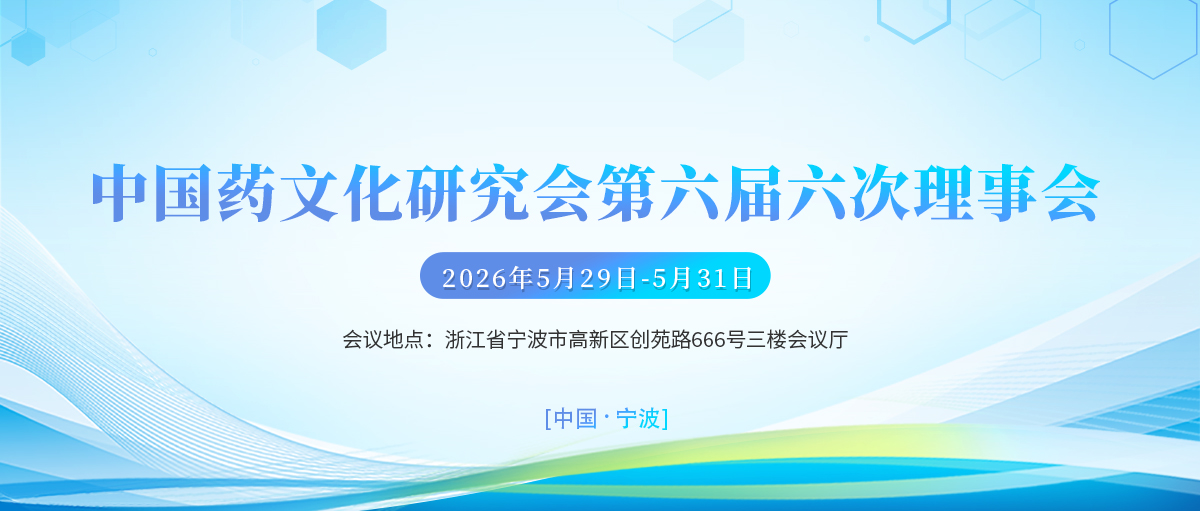 中国药文化研究会第六届六次理事会

2026年5月29日-5月31日

会议地点：浙江省宁波市高新区创苑路666号三楼会议厅

[中国 · 宁波]